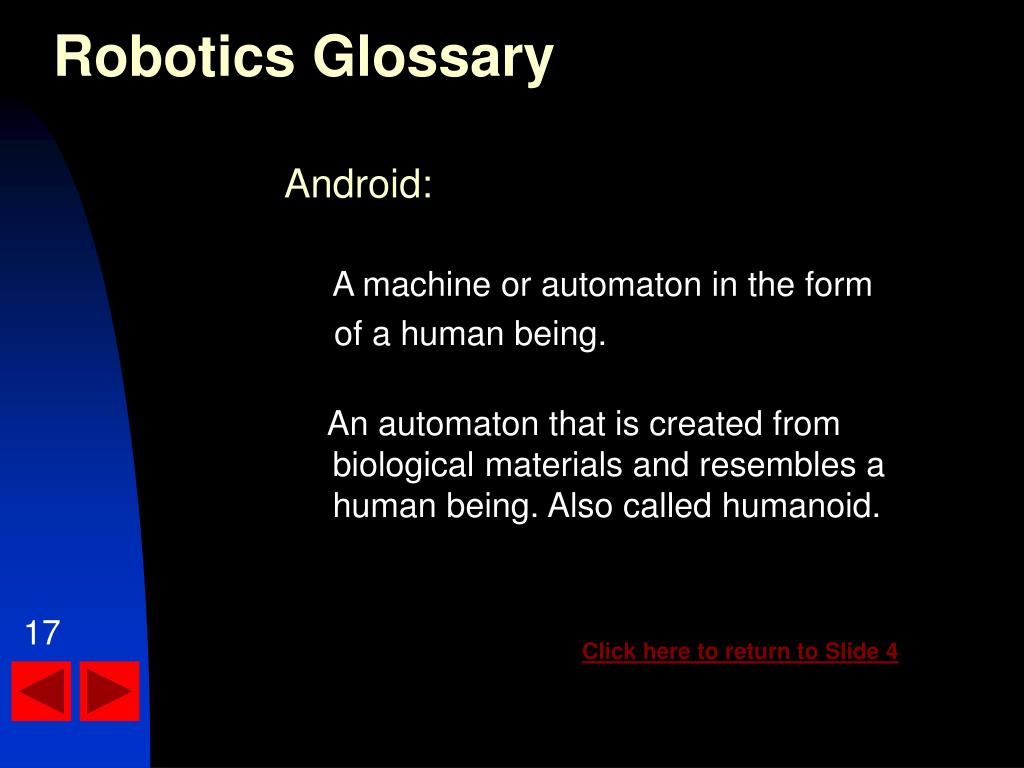 Robotics Glossary

Android:

A machine or automaton in the form of a human being.

An automaton that is created from biological materials and resembles a human being. Also called humanoid.

17

Click here to return to Slide 4